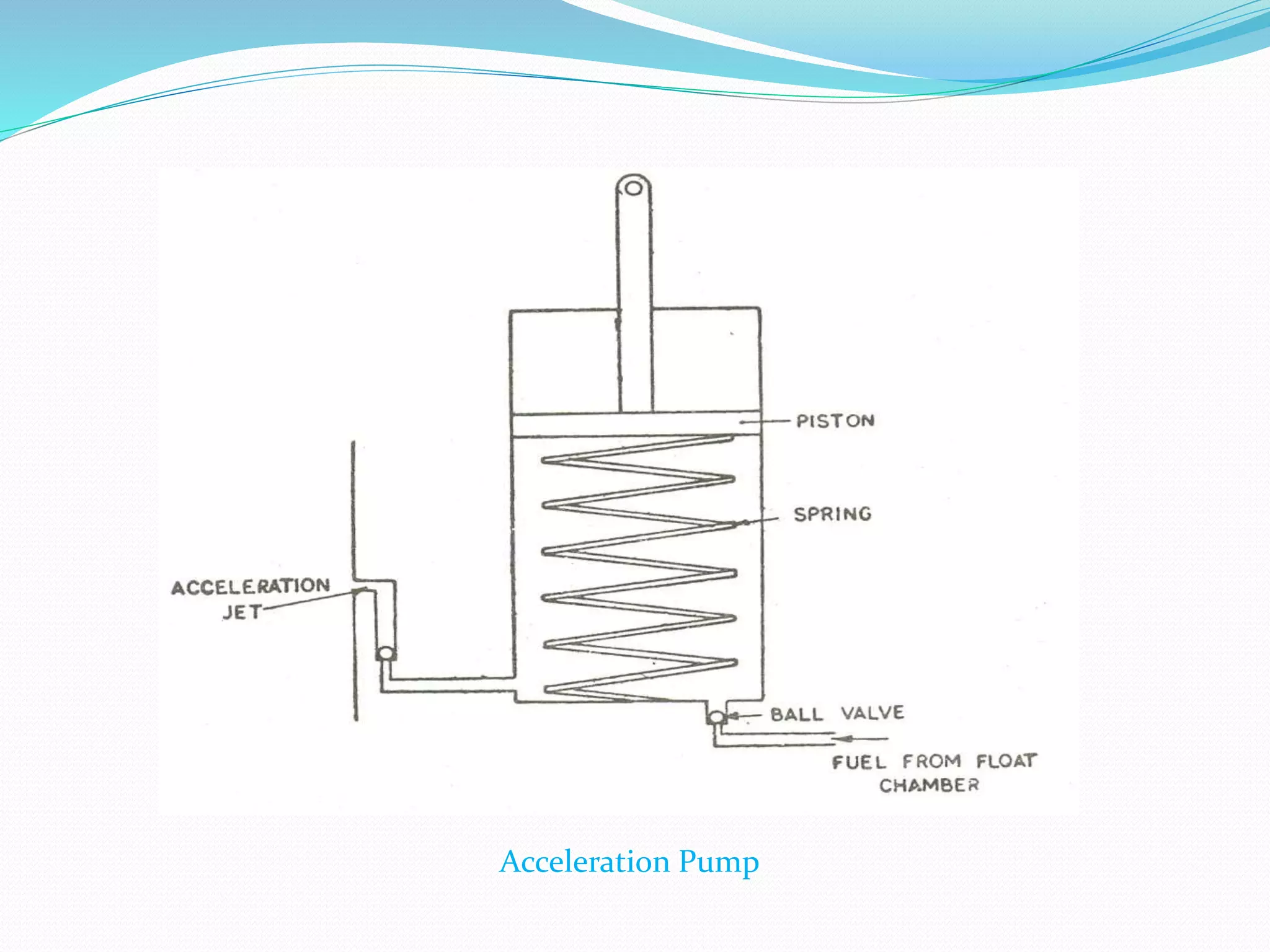 PISTON

SPRING

ACCELERATION JET

BALL VALVE

FUEL FROM FLOAT CHAMBER

Acceleration Pump